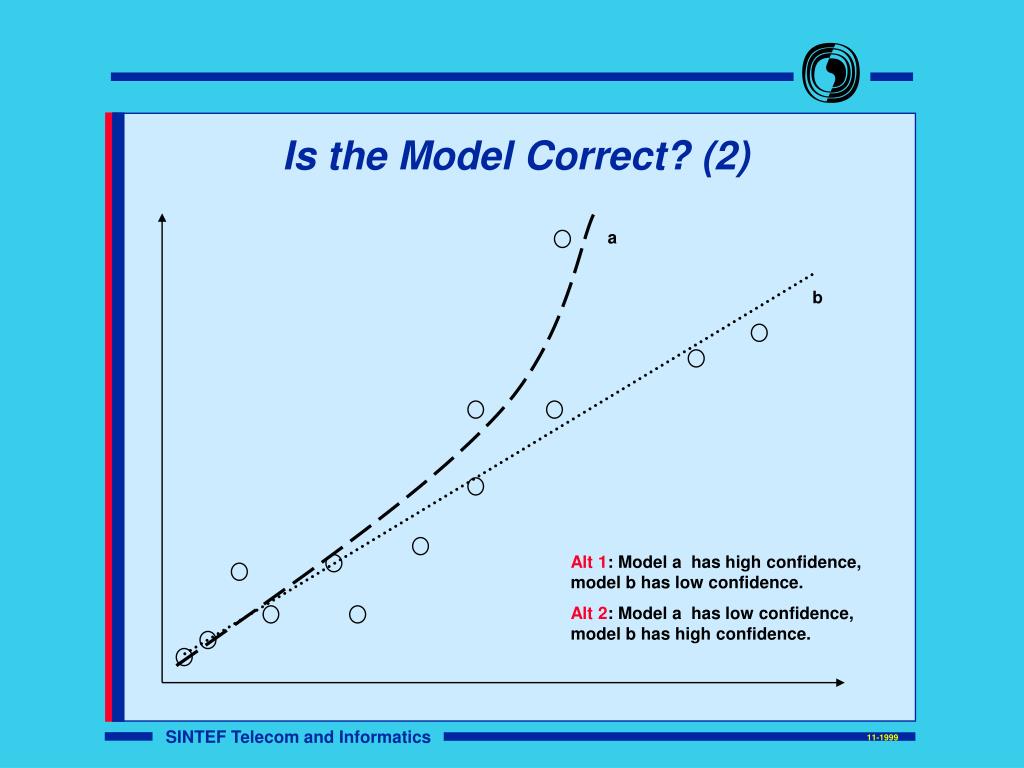 Is the Model Correct? (2)

a

b

Alt 1: Model a has high confidence, model b has low confidence.

Alt 2: Model a has low confidence, model b has high confidence.

SINTEF Telecom and Informatics

11-1999